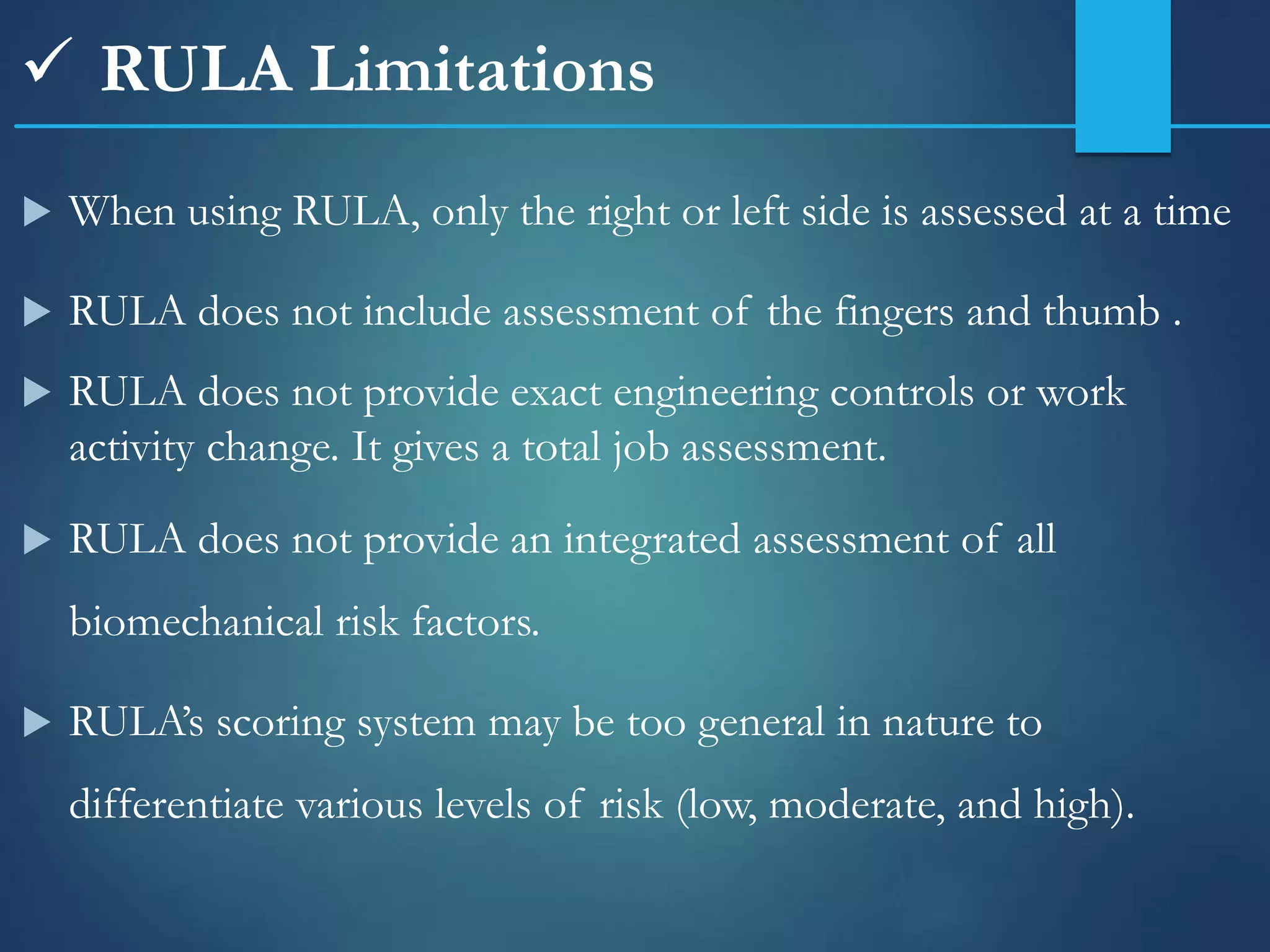 ✓ RULA Limitations

▶ When using RULA, only the right or left side is assessed at a time

▶ RULA does not include assessment of the fingers and thumb .

▶ RULA does not provide exact engineering controls or work activity change. It gives a total job assessment.

▶ RULA does not provide an integrated assessment of all biomechanical risk factors.

▶ RULA's scoring system may be too general in nature to differentiate various levels of risk (low, moderate, and high).